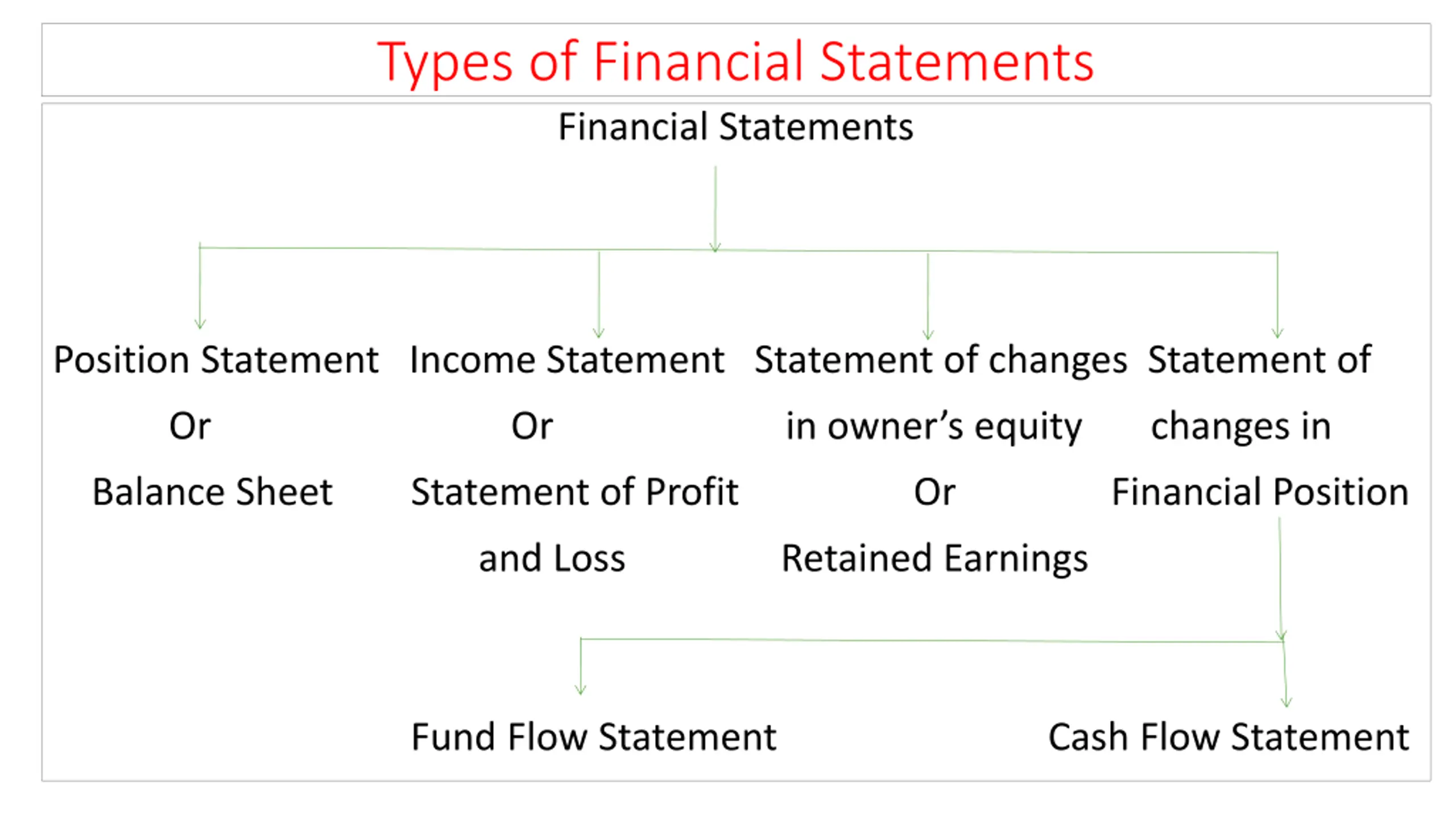 Types of Financial Statements

Financial Statements

Position Statement
Or
Balance Sheet

Income Statement
Or
Statement of Profit
and Loss

Statement of changes
in owner's equity
Or
Retained Earnings

Statement of
changes in
Financial Position

Fund Flow Statement

Cash Flow Statement